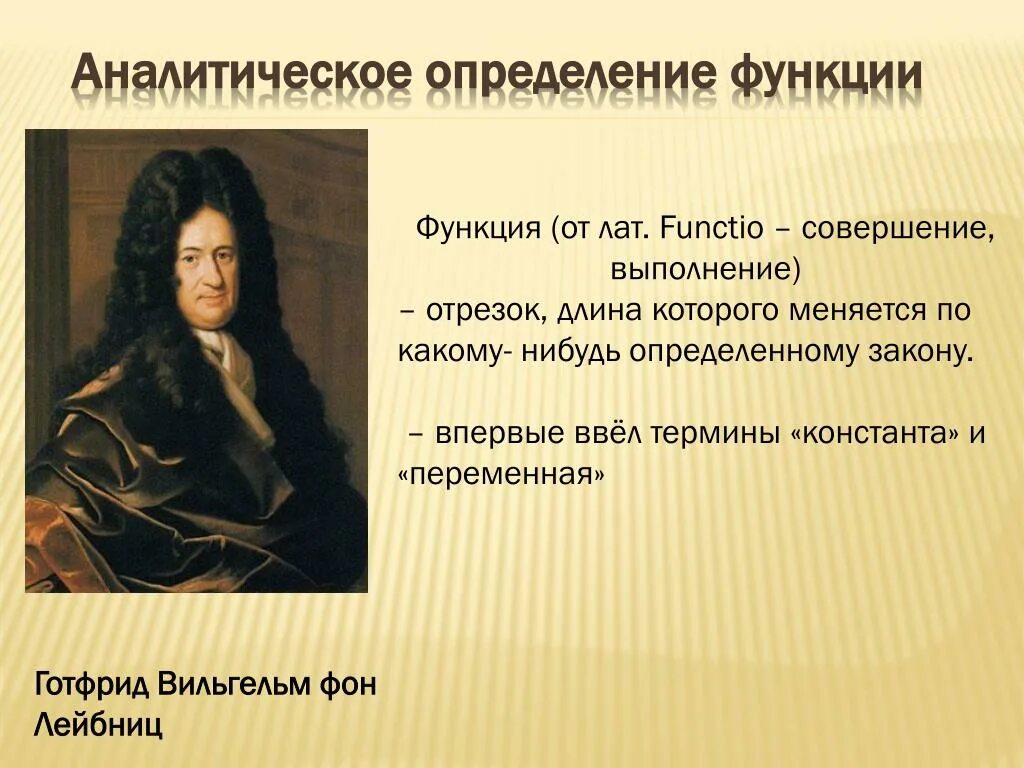 Аналитическое определение функции

Функция (от лат. Functio – совершение, выполнение)
– отрезок, длина которого меняется по какому- нибудь определенному закону.

– впервые ввёл термины «константа» и «переменная»

Готфрид Вильгельм фон Лейбниц